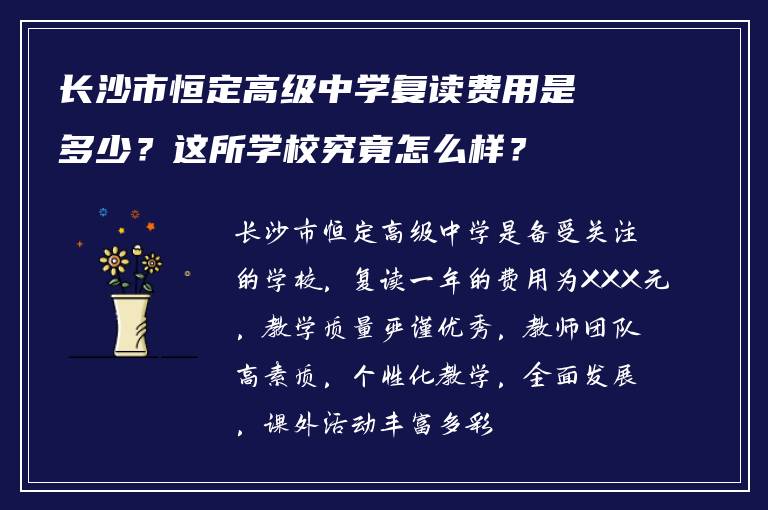 长沙市恒定高级中学复读费用是多少？这所学校究竟怎么样？

长沙市恒定高级中学是备受关注的学校，复读一年的费用为XXX元，教学质量严谨优秀，教师团队高素质，个性化教学，全面发展，课外活动丰富多彩